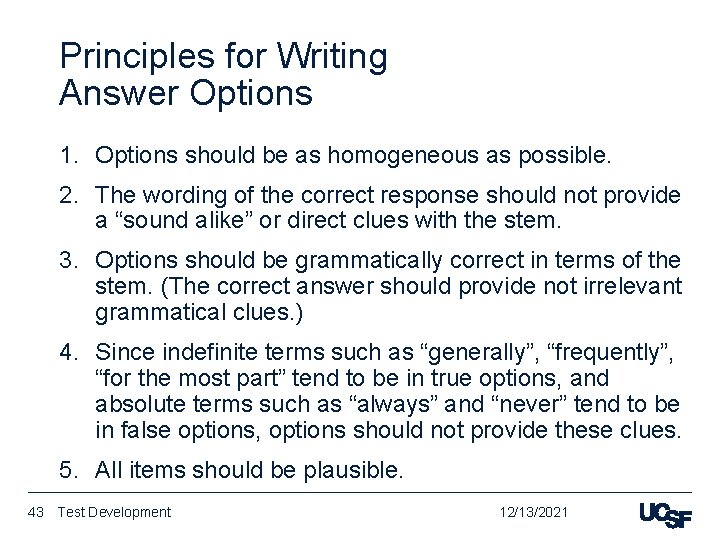 Principles for Writing Answer Options

1. Options should be as homogeneous as possible.

2. The wording of the correct response should not provide a “sound alike” or direct clues with the stem.

3. Options should be grammatically correct in terms of the stem. (The correct answer should provide not irrelevant grammatical clues.)

4. Since indefinite terms such as “generally”, “frequently”, “for the most part” tend to be in true options, and absolute terms such as “always” and “never” tend to be in false options, options should not provide these clues.

5. All items should be plausible.

43 Test Development 12/13/2021 UCSF